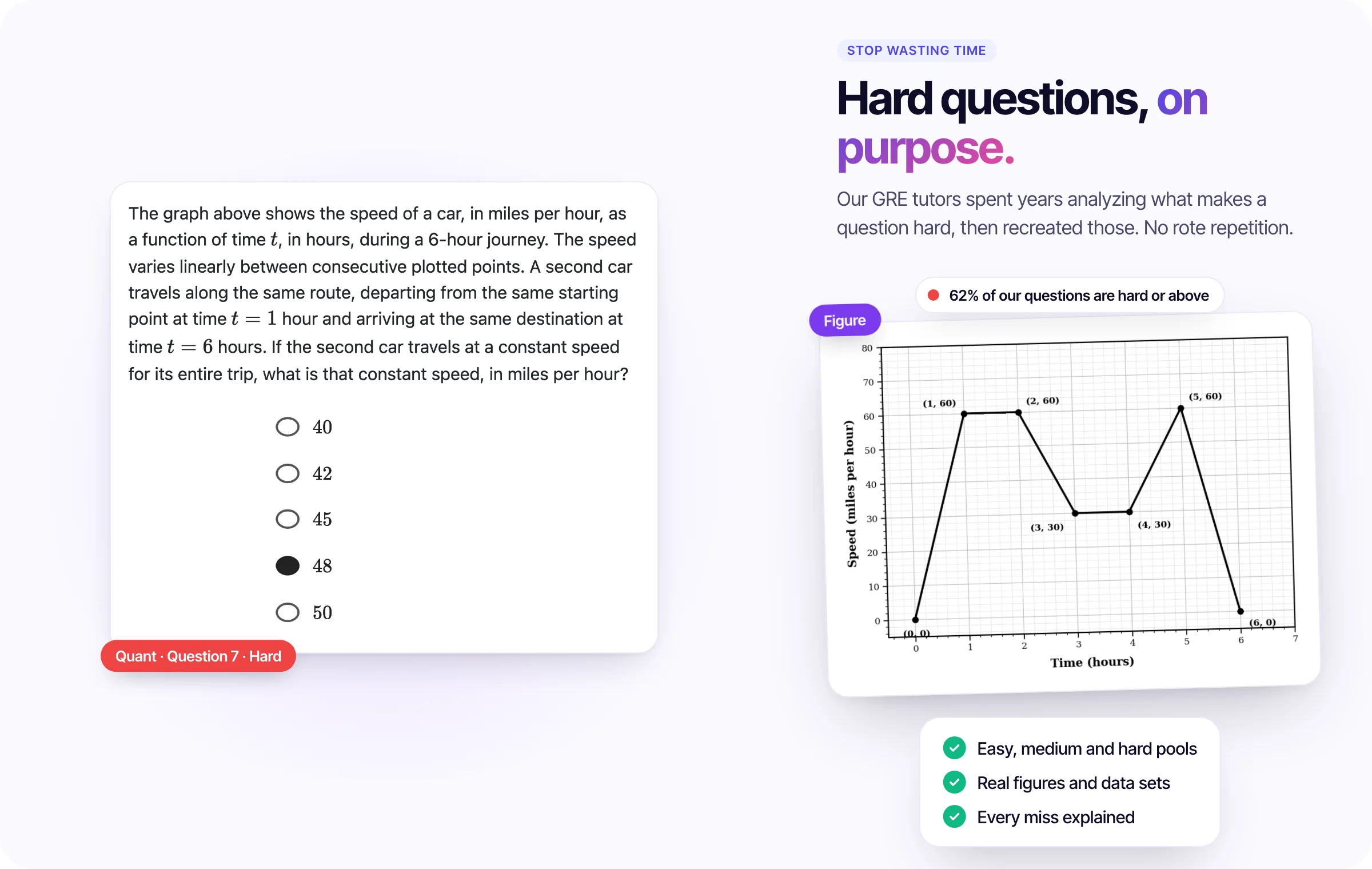 The graph above shows the speed of a car, in miles per hour, as a function of time $t$, in hours, during a 6-hour journey. The speed varies linearly between consecutive plotted points. A second car travels along the same route, departing from the same starting point at time $t = 1$ hour and arriving at the same destination at time $t = 6$ hours. If the second car travels at a constant speed for its entire trip, what is that constant speed, in miles per hour?

40

42

45

48

50

Quant · Question 7 · Hard

STOP WASTING TIME

Hard questions, on purpose.

Our GRE tutors spent years analyzing what makes a question hard, then recreated those. No rote repetition.

62% of our questions are hard or above

Figure

80
70
60
50
40
30
20
10
0

Speed (miles per hour)

(1, 60)
(2, 60)
(5, 60)
(3, 30)
(4, 30)
(0, 0)
(6, 0)

0 1 2 3 4 5 6 7

Time (hours)

Easy, medium and hard pools

Real figures and data sets

Every miss explained